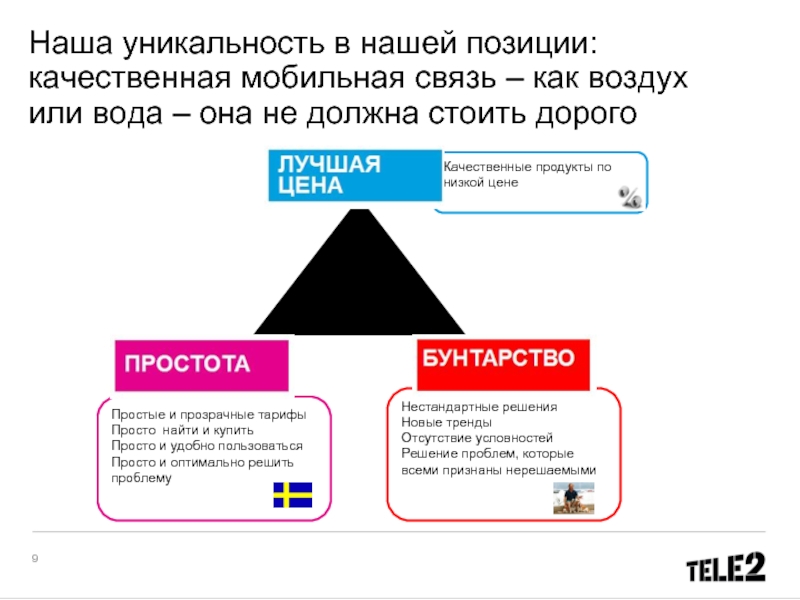 Наша уникальность в нашей позиции: качественная мобильная связь – как воздух или вода – она не должна стоить дорого

ЛУЧШАЯ ЦЕНА

Качественные продукты по низкой цене

%

ПРОСТОТА

Простые и прозрачные тарифы
Просто найти и купить
Просто и удобно пользоваться
Просто и оптимально решить проблему

БУНТАРСТВО

Нестандартные решения
Новые тренды
Отсутствие условностей
Решение проблем, которые всеми признаны нерешаемыми

9

TELE2